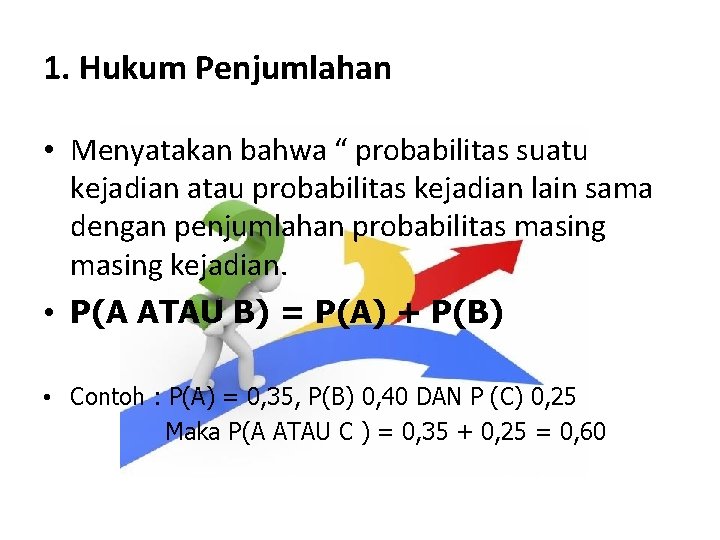 1. Hukum Penjumlahan

• Menyatakan bahwa “ probabilitas suatu kejadian atau probabilitas kejadian lain sama dengan penjumlahan probabilitas masing masing kejadian.

• P(A ATAU B) = P(A) + P(B)

• Contoh : P(A) = 0,35, P(B) 0,40 DAN P (C) 0,25
Maka P(A ATAU C ) = 0,35 + 0,25 = 0,60